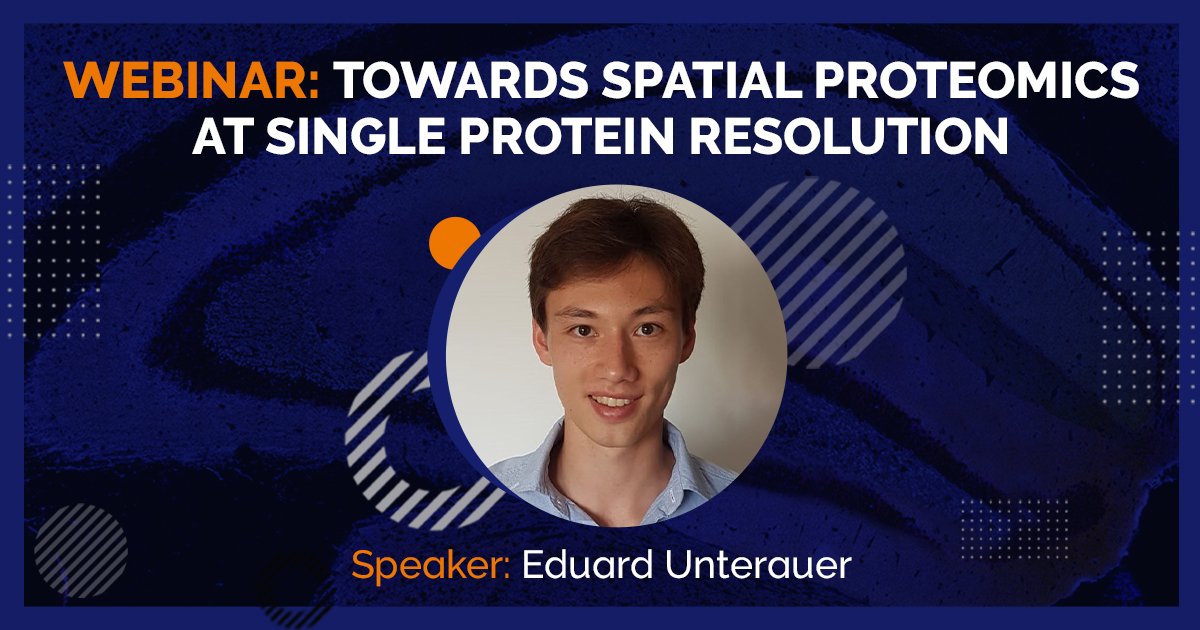 WEBINAR: TOWARDS SPATIAL PROTEOMICS AT SINGLE PROTEIN RESOLUTION

Speaker: Eduard Unterauer